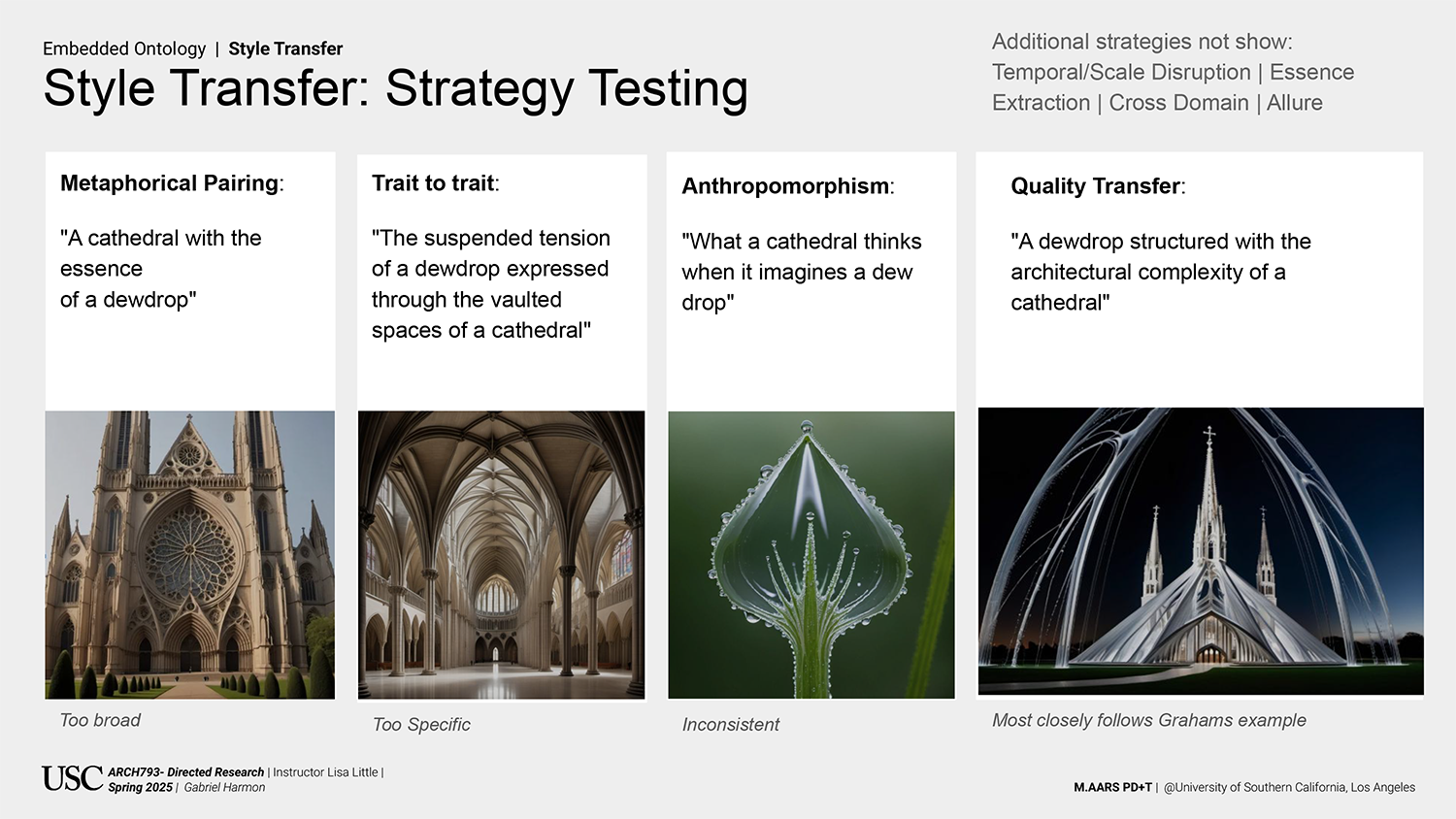 Embedded Ontology | Style Transfer

Style Transfer: Strategy Testing

Additional strategies not show: Temporal/Scale Disruption | Essence Extraction | Cross Domain | Allure

Metaphorical Pairing:

"A cathedral with the essence of a dewdrop"

Too broad

Trait to trait:

"The suspended tension of a dewdrop expressed through the vaulted spaces of a cathedral"

Too Specific

Anthropomorphism:

"What a cathedral thinks when it imagines a dew drop"

Inconsistent

Quality Transfer:

"A dewdrop structured with the architectural complexity of a cathedral"

Most closely follows Grahams example

USC ARCH793- Directed Research | Instructor Lisa Little | Spring 2025 | Gabriel Harmon

M.AARS PD+T | @University of Southern California, Los Angeles